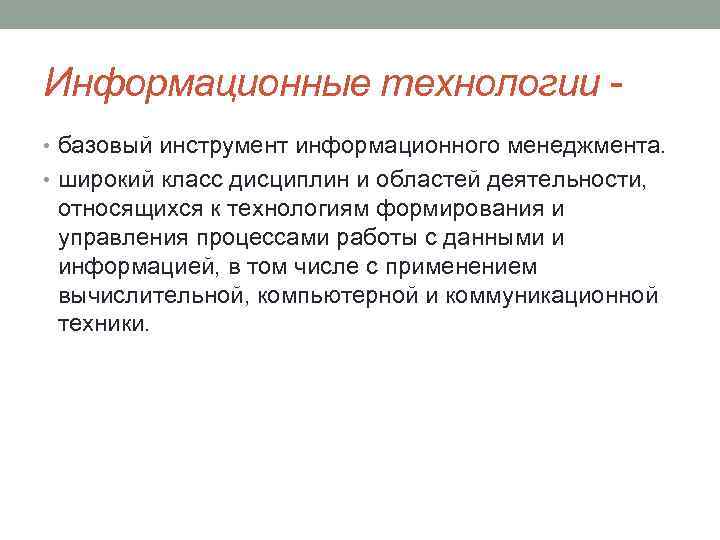 Информационные технологии -

• базовый инструмент информационного менеджмента.
• широкий класс дисциплин и областей деятельности, относящихся к технологиям формирования и управления процессами работы с данными и информацией, в том числе с применением вычислительной, компьютерной и коммуникационной техники.